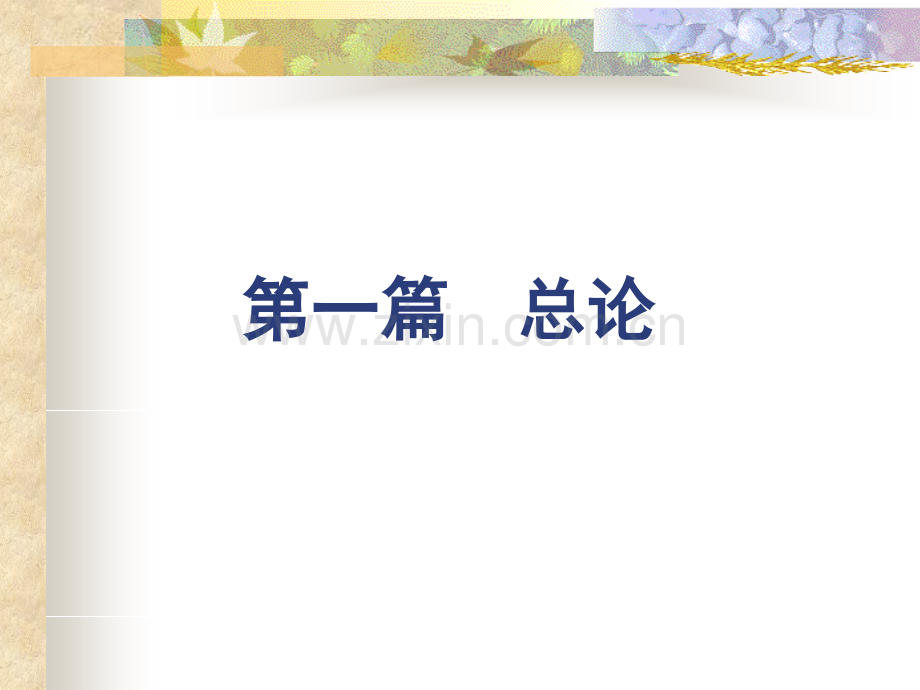 第一篇　总论

www.zixin.com.cn